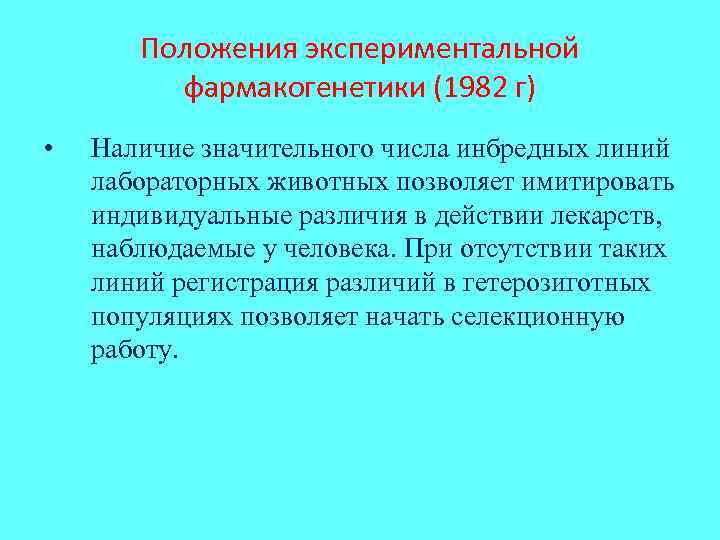 Положения экспериментальной фармакогенетики (1982 г)

• Наличие значительного числа инбредных линий лабораторных животных позволяет имитировать индивидуальные различия в действии лекарств, наблюдаемые у человека. При отсутствии таких линий регистрация различий в гетерозиготных популяциях позволяет начать селекционную работу.